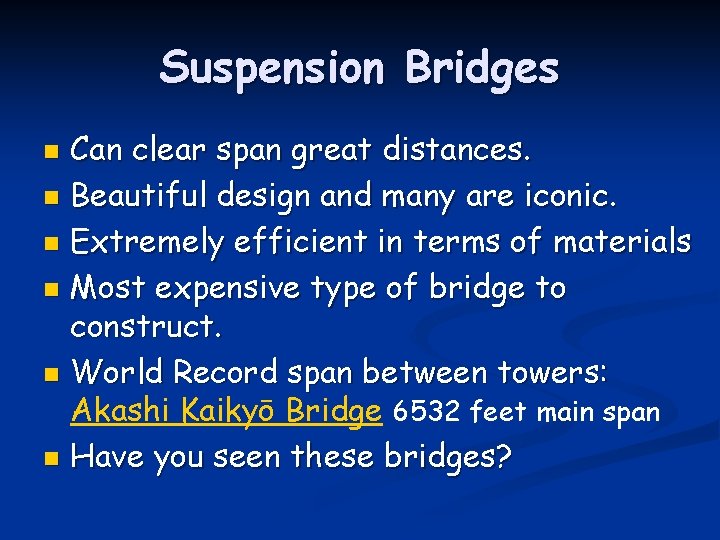 Suspension Bridges

- Can clear span great distances.
- Beautiful design and many are iconic.
- Extremely efficient in terms of materials
- Most expensive type of bridge to construct.
- World Record span between towers: Akashi Kaikyō Bridge 6532 feet main span
- Have you seen these bridges?